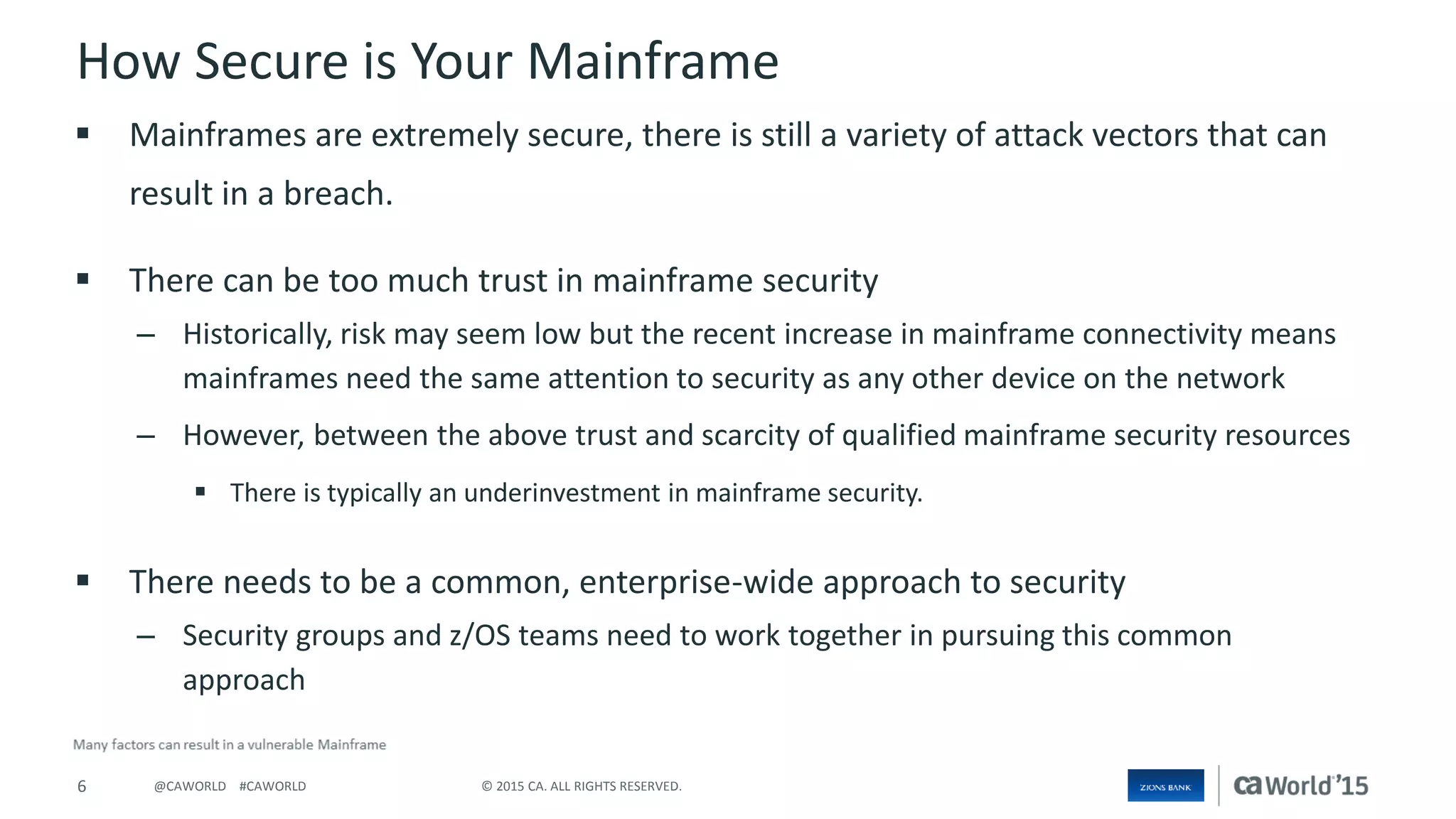 How Secure is Your Mainframe

▪ Mainframes are extremely secure, there is still a variety of attack vectors that can result in a breach.

▪ There can be too much trust in mainframe security

– Historically, risk may seem low but the recent increase in mainframe connectivity means mainframes need the same attention to security as any other device on the network

– However, between the above trust and scarcity of qualified mainframe security resources

▪ There is typically an underinvestment in mainframe security.

▪ There needs to be a common, enterprise-wide approach to security

– Security groups and z/OS teams need to work together in pursuing this common approach

Many factors can result in a vulnerable Mainframe

6 @CAWORLD #CAWORLD © 2015 CA. ALL RIGHTS RESERVED.

ZIONS BANK

ca World'15